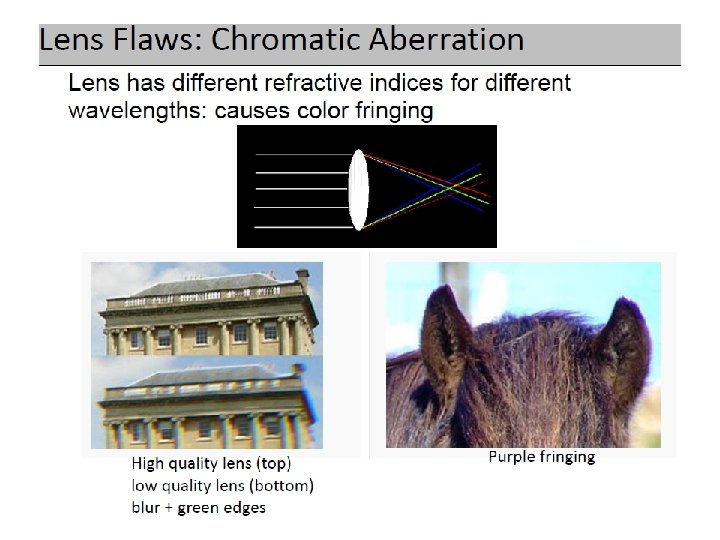 Lens Flaws: Chromatic Aberration

Lens has different refractive indices for different wavelengths: causes color fringing

High quality lens (top)
low quality lens (bottom)
blur + green edges

Purple fringing